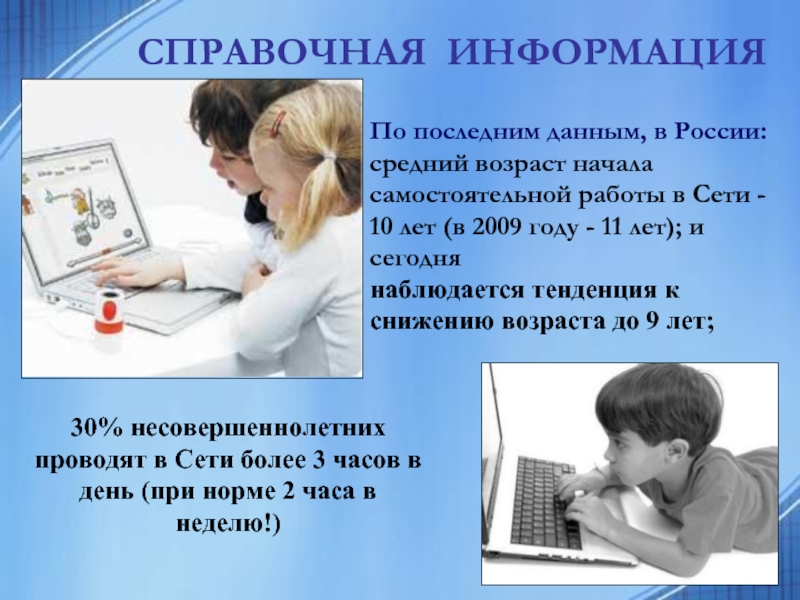 СПРАВОЧНАЯ ИНФОРМАЦИЯ

По последним данным, в России: средний возраст начала самостоятельной работы в Сети - 10 лет (в 2009 году - 11 лет); и сегодня
наблюдается тенденция к снижению возраста до 9 лет;

30% несовершеннолетних проводят в Сети более 3 часов в день (при норме 2 часа в неделю!)